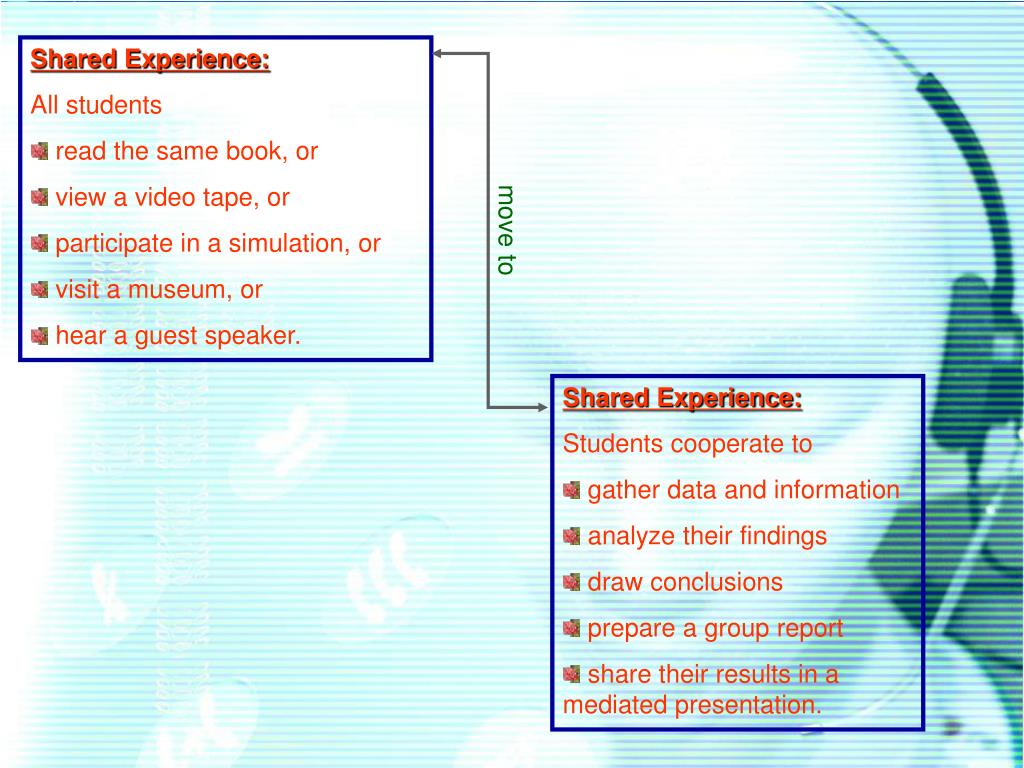 Shared Experience:

All students

read the same book, or

view a video tape, or

participate in a simulation, or

visit a museum, or

hear a guest speaker.

move to

Shared Experience:

Students cooperate to

gather data and information

analyze their findings

draw conclusions

prepare a group report

share their results in a mediated presentation.